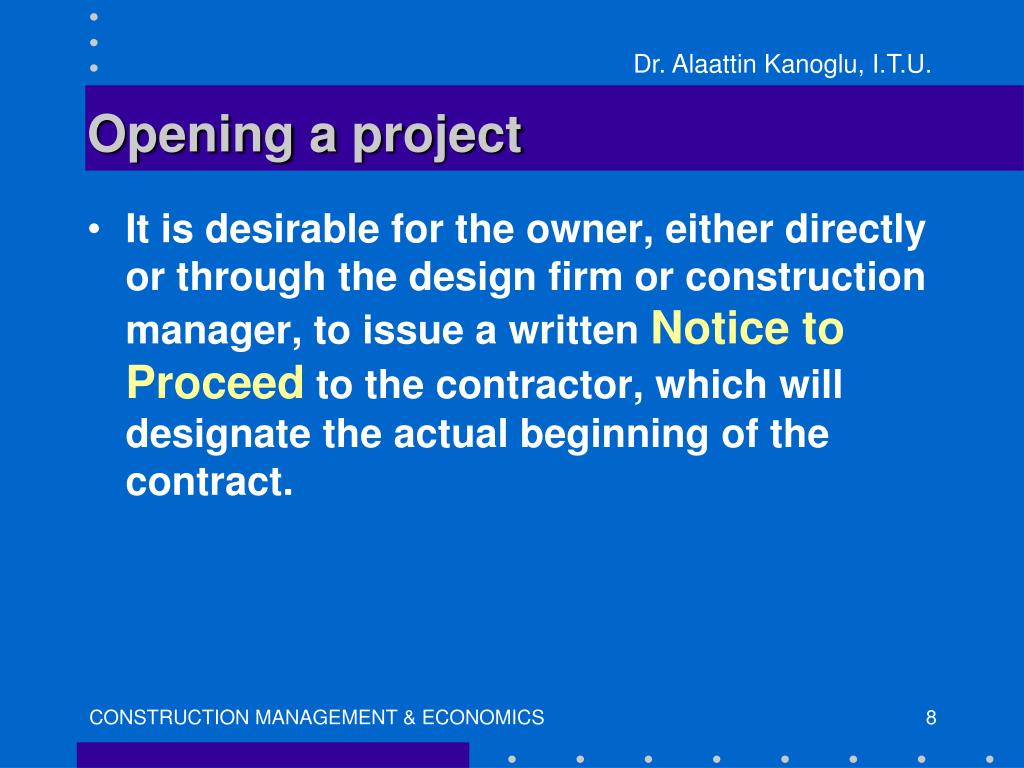 Dr. Alaattin Kanoglu, I.T.U.

Opening a project

• It is desirable for the owner, either directly or through the design firm or construction manager, to issue a written Notice to Proceed to the contractor, which will designate the actual beginning of the contract.

CONSTRUCTION MANAGEMENT & ECONOMICS

8